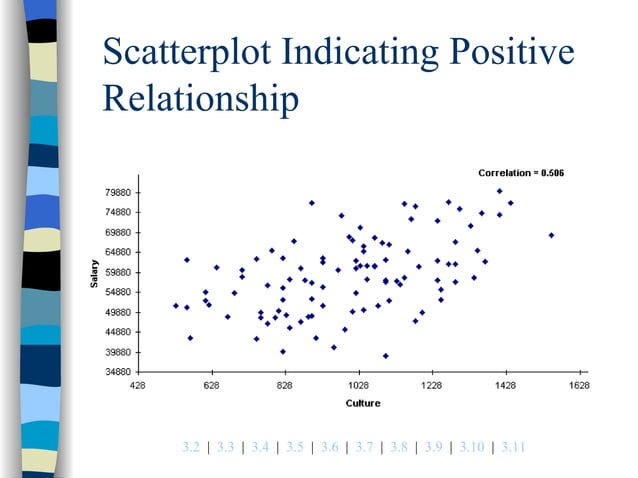 Scatterplot Indicating Positive Relationship

Correlation = 0.506

79880
74880
69880
64880
59880
54880
49880
44880
39880
34880

Salary

428 628 828 1028 1228 1428 1628

Culture

3.2 | 3.3 | 3.4 | 3.5 | 3.6 | 3.7 | 3.8 | 3.9 | 3.10 | 3.11